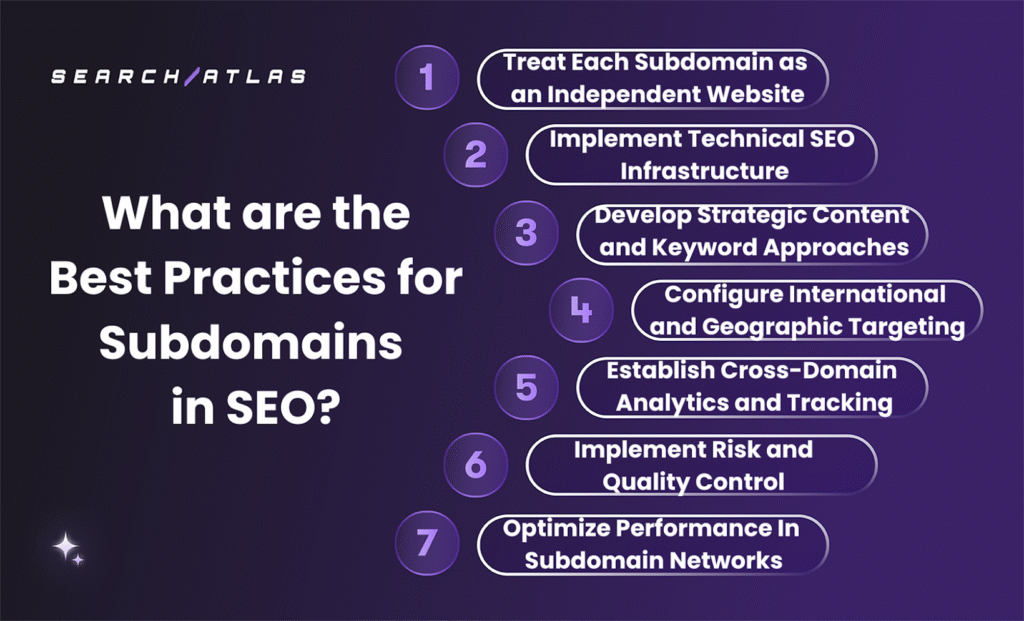 SEARCH/ATLAS

What are the Best Practices for Subdomains in SEO?

1 Treat Each Subdomain as an Independent Website

2 Implement Technical SEO Infrastructure

3 Develop Strategic Content and Keyword Approaches

4 Configure International and Geographic Targeting

5 Establish Cross-Domain Analytics and Tracking

6 Implement Risk and Quality Control

7 Optimize Performance In Subdomain Networks